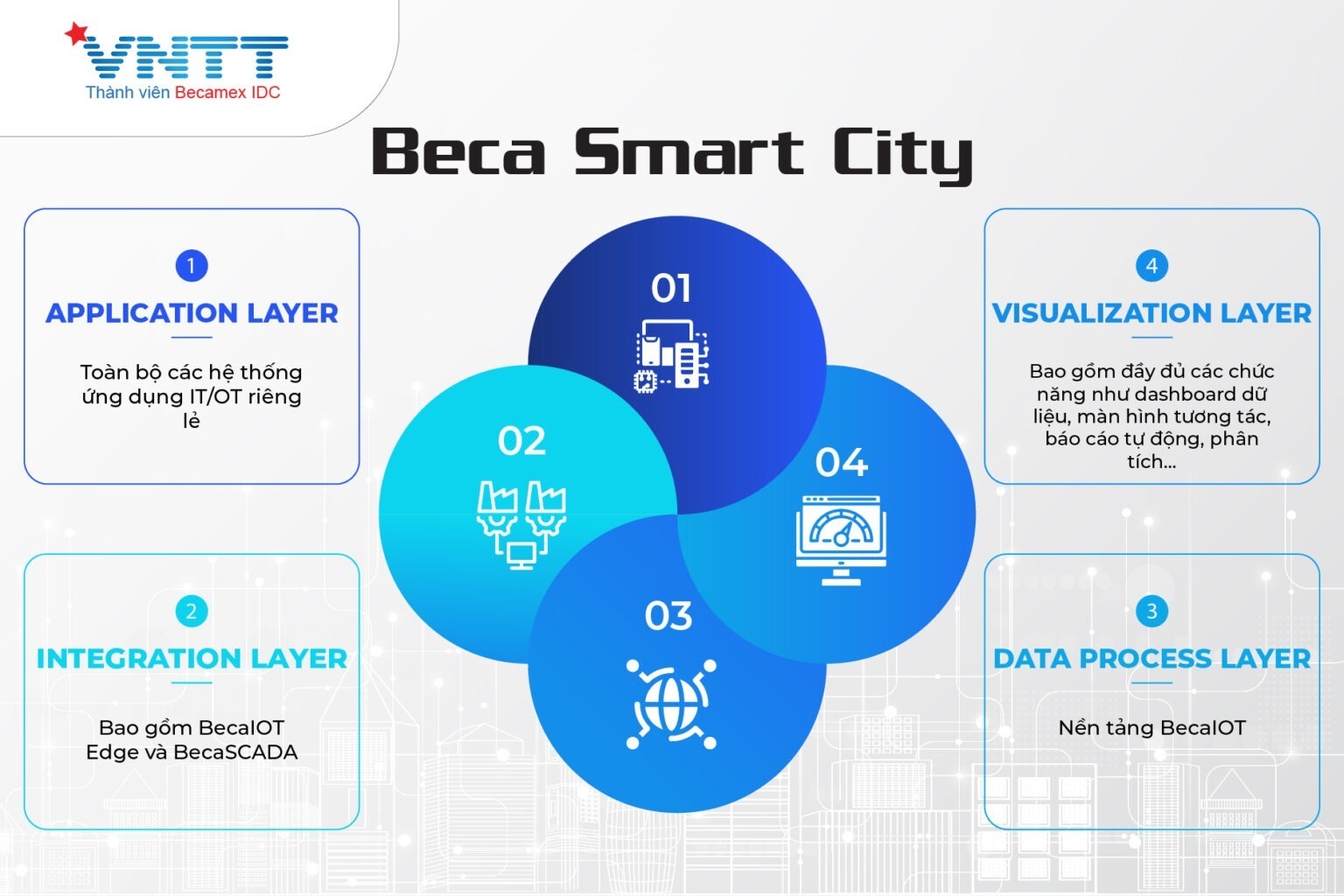 VNTT
Thành viên Becamex IDC

Beca Smart City

1
APPLICATION LAYER
Toàn bộ các hệ thống ứng dụng IT/OT riêng lẻ

2
INTEGRATION LAYER
Bao gồm BecaIOT Edge và BecaSCADA

01

02

03

04

4
VISUALIZATION LAYER
Bao gồm đầy đủ các chức năng như dashboard dữ liệu, màn hình tương tác, báo cáo tự động, phân tích...

3
DATA PROCESS LAYER
Nền tảng BecaIOT